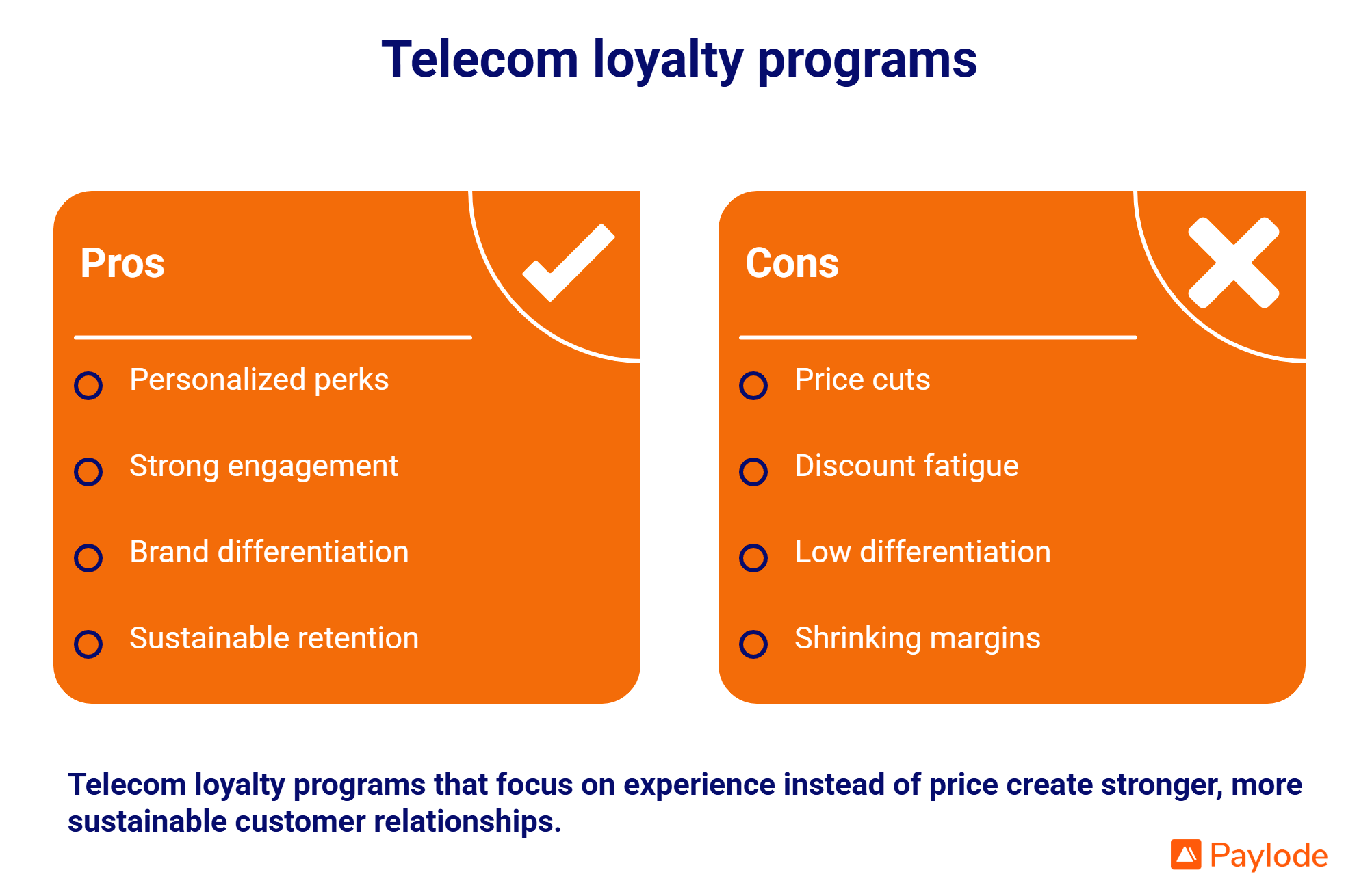 Telecom loyalty programs

Pros

Personalized perks

Strong engagement

Brand differentiation

Sustainable retention

Cons

Price cuts

Discount fatigue

Low differentiation

Shrinking margins

Telecom loyalty programs that focus on experience instead of price create stronger, more sustainable customer relationships.

Paylode